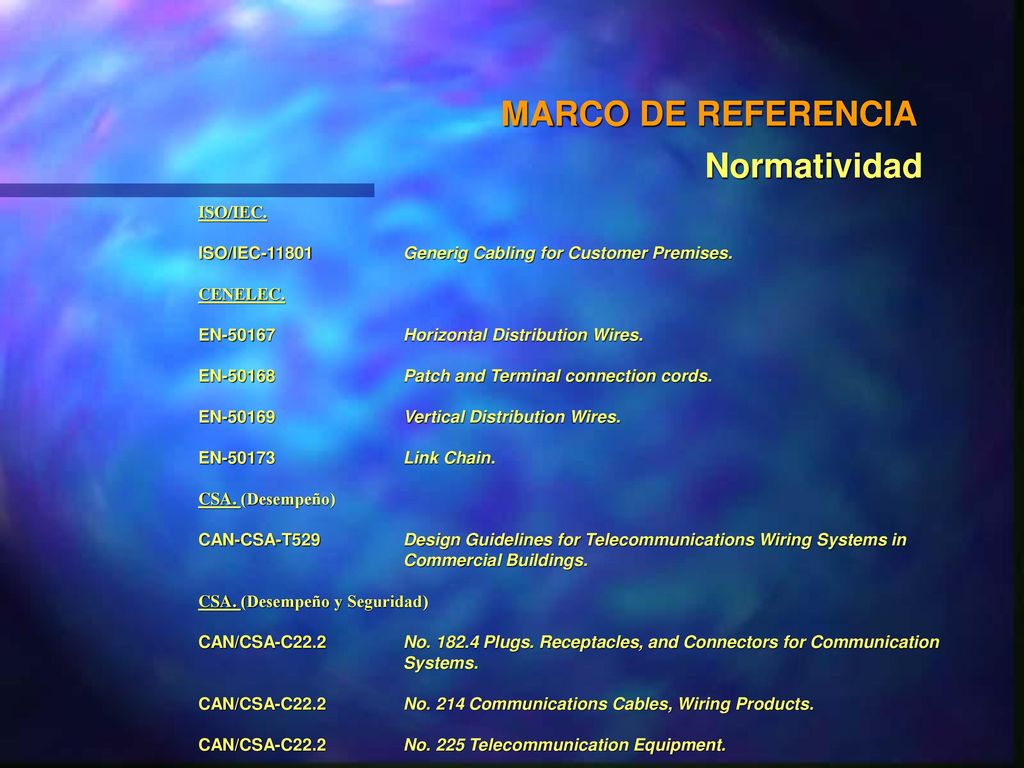 MARCO DE REFERENCIA
Normatividad

ISO/IEC.

ISO/IEC-11801 Generig Cabling for Customer Premises.

CENELEC.

EN-50167 Horizontal Distribution Wires.

EN-50168 Patch and Terminal connection cords.

EN-50169 Vertical Distribution Wires.

EN-50173 Link Chain.

CSA. (Desempeño)

CAN-CSA-T529 Design Guidelines for Telecommunications Wiring Systems in Commercial Buildings.

CSA. (Desempeño y Seguridad)

CAN/CSA-C22.2 No. 182.4 Plugs. Receptacles, and Connectors for Communication Systems.

CAN/CSA-C22.2 No. 214 Communications Cables, Wiring Products.

CAN/CSA-C22.2 No. 225 Telecommunication Equipment.